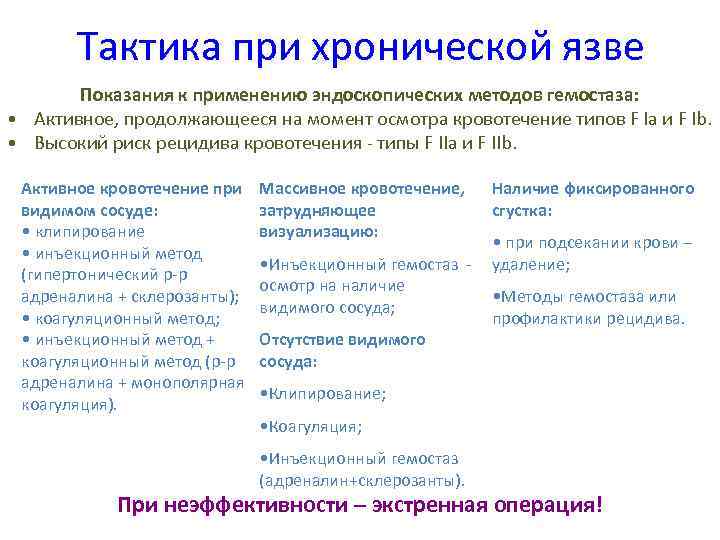 Тактика при хронической язве

Показания к применению эндоскопических методов гемостаза:
• Активное, продолжающееся на момент осмотра кровотечение типов F Ia и F Ib.
• Высокий риск рецидива кровотечения - типы F IIa и F IIb.

Активное кровотечение при видимом сосуде:
• клипирование
• инъекционный метод (гипертонический р-р адреналина + склерозанты);
• коагуляционный метод;
• инъекционный метод + коагуляционный метод (р-р адреналина + монополярная коагуляция).

Массивное кровотечение, затрудняющее визуализацию:
•Инъекционный гемостаз - осмотр на наличие видимого сосуда;

Отсутствие видимого сосуда:
•Клипирование;
•Коагуляция;
•Инъекционный гемостаз (адреналин+склерозанты).

Наличие фиксированного сгустка:
• при подсекании крови – удаление;
•Методы гемостаза или профилактики рецидива.

При неэффективности – экстренная операция!